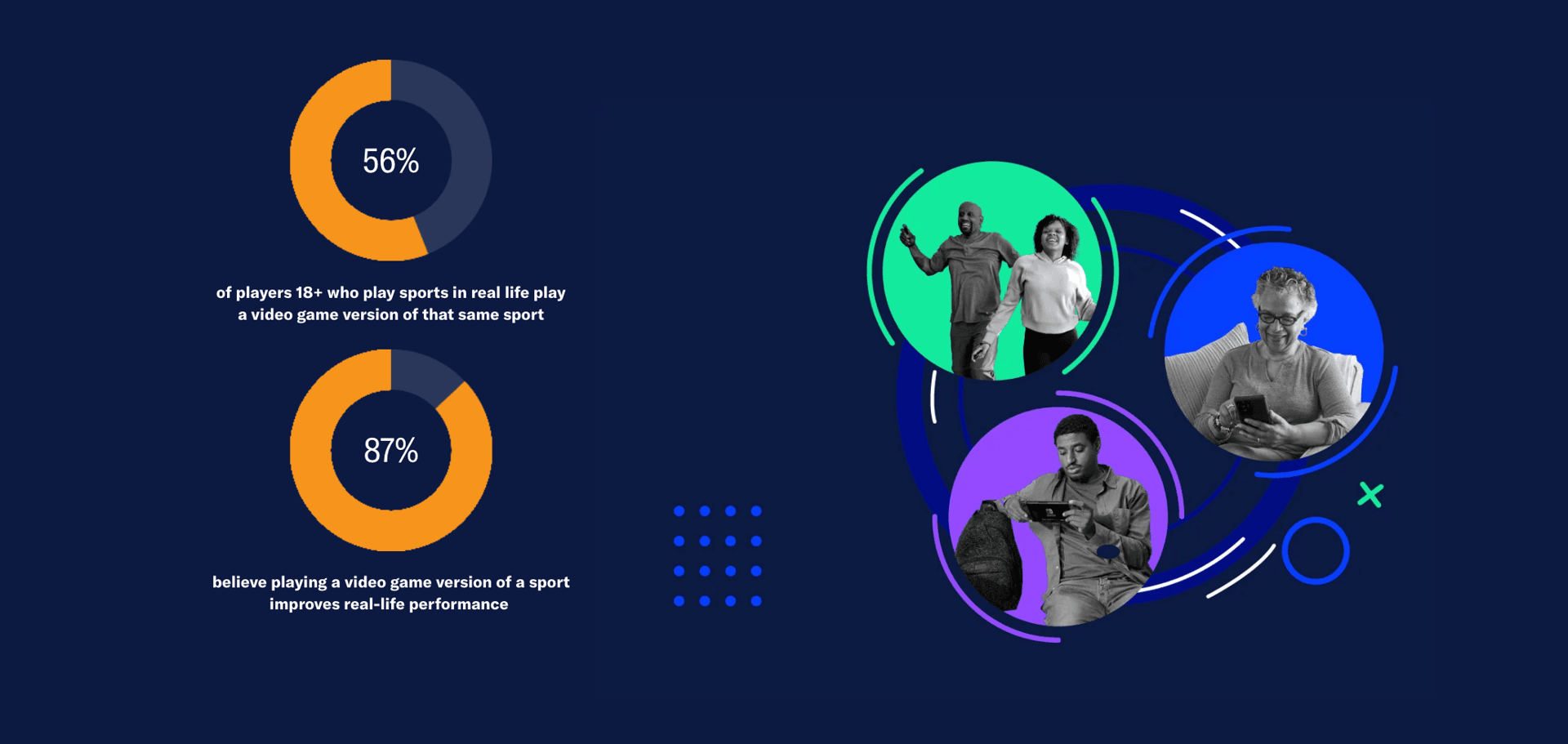 56%

of players 18+ who play sports in real life play a video game version of that same sport

87%

believe playing a video game version of a sport improves real-life performance